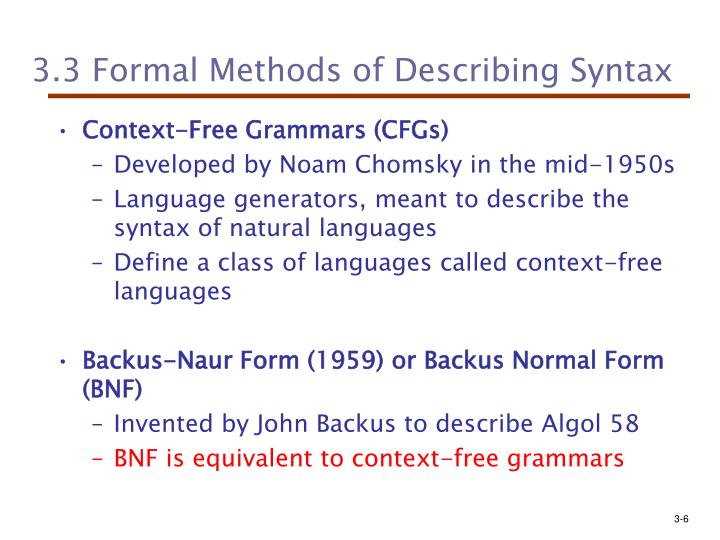 3.3 Formal Methods of Describing Syntax

• Context-Free Grammars (CFGs)
– Developed by Noam Chomsky in the mid-1950s
– Language generators, meant to describe the syntax of natural languages
– Define a class of languages called context-free languages

• Backus-Naur Form (1959) or Backus Normal Form (BNF)
– Invented by John Backus to describe Algol 58
– BNF is equivalent to context-free grammars

3-6